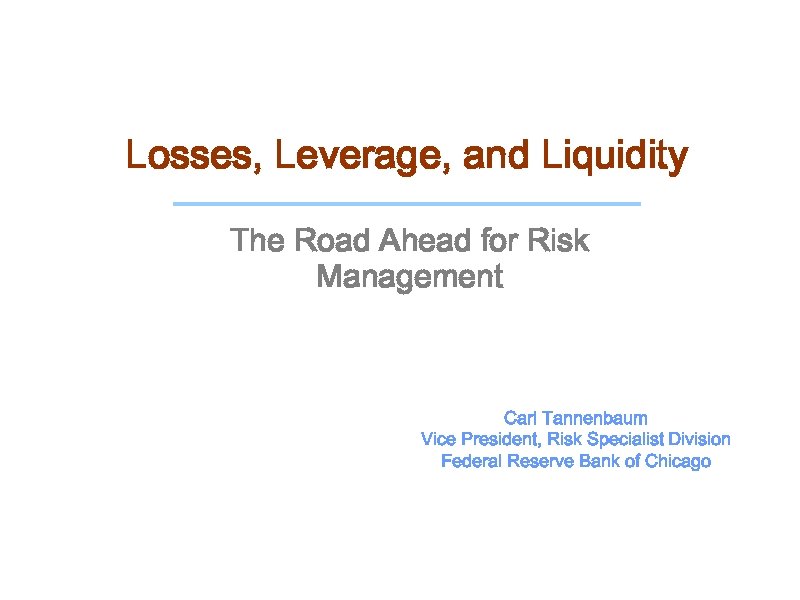 Losses, Leverage, and Liquidity

The Road Ahead for Risk Management

Carl Tannenbaum
Vice President, Risk Specialist Division
Federal Reserve Bank of Chicago